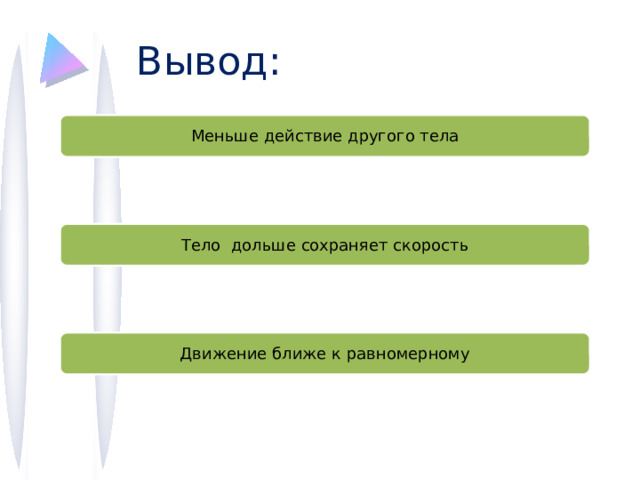 Вывод:

Меньше действие другого тела

Тело дольше сохраняет скорость

Движение ближе к равномерному